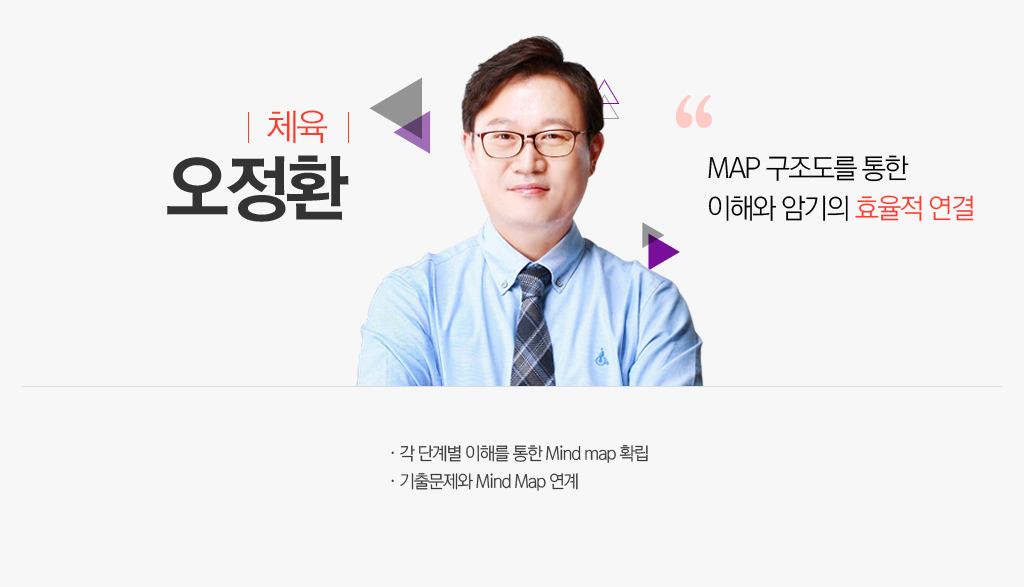 | 체육 |

오정환

“

MAP 구조도를 통한
이해와 암기의 효율적 연결

· 각 단계별 이해를 통한 Mind map 확립
· 기출문제와 Mind Map 연계